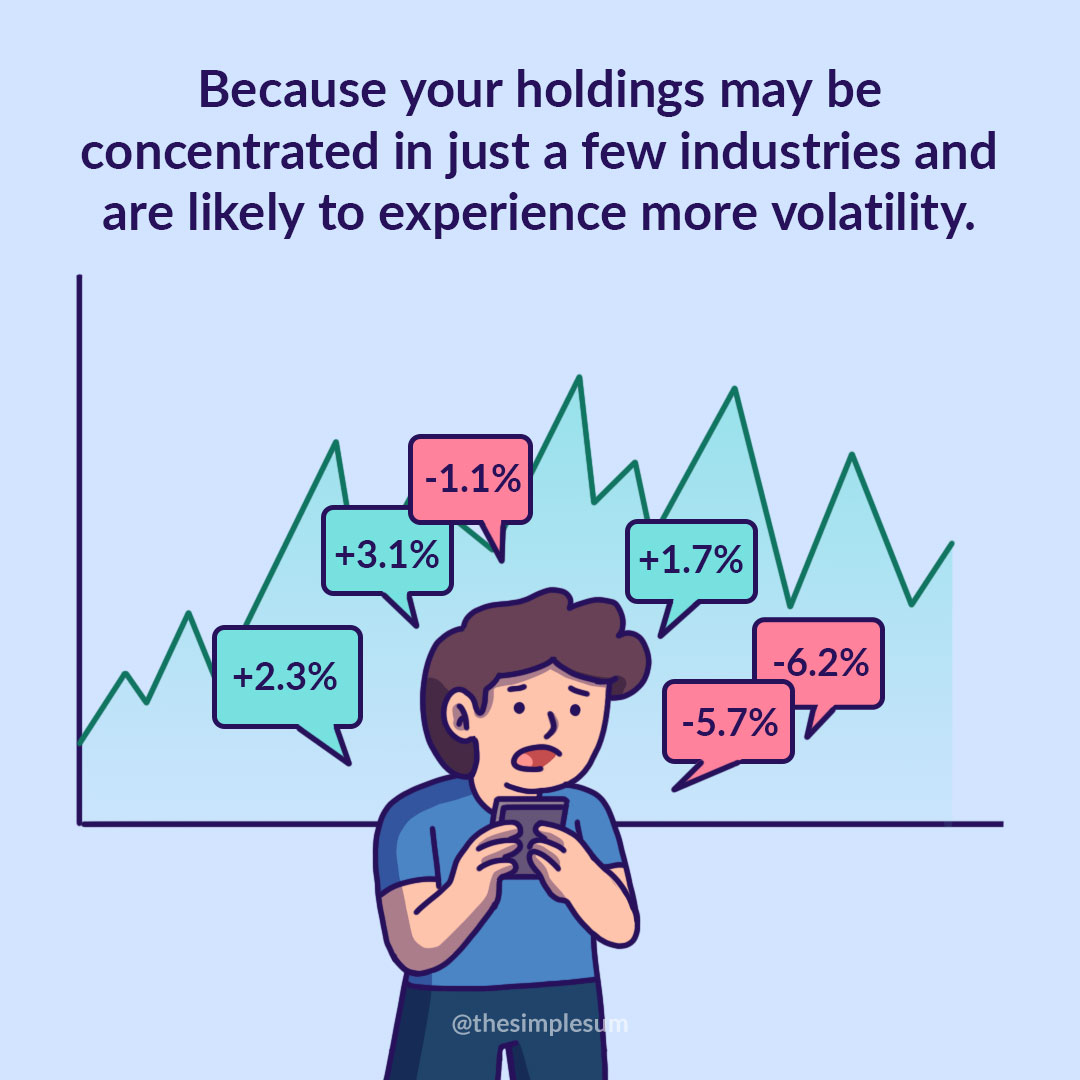 Because your holdings may be concentrated in just a few industries and are likely to experience more volatility.

-1.1%

+3.1%

+1.7%

+2.3%

-6.2%

-5.7%

@thesimplesum